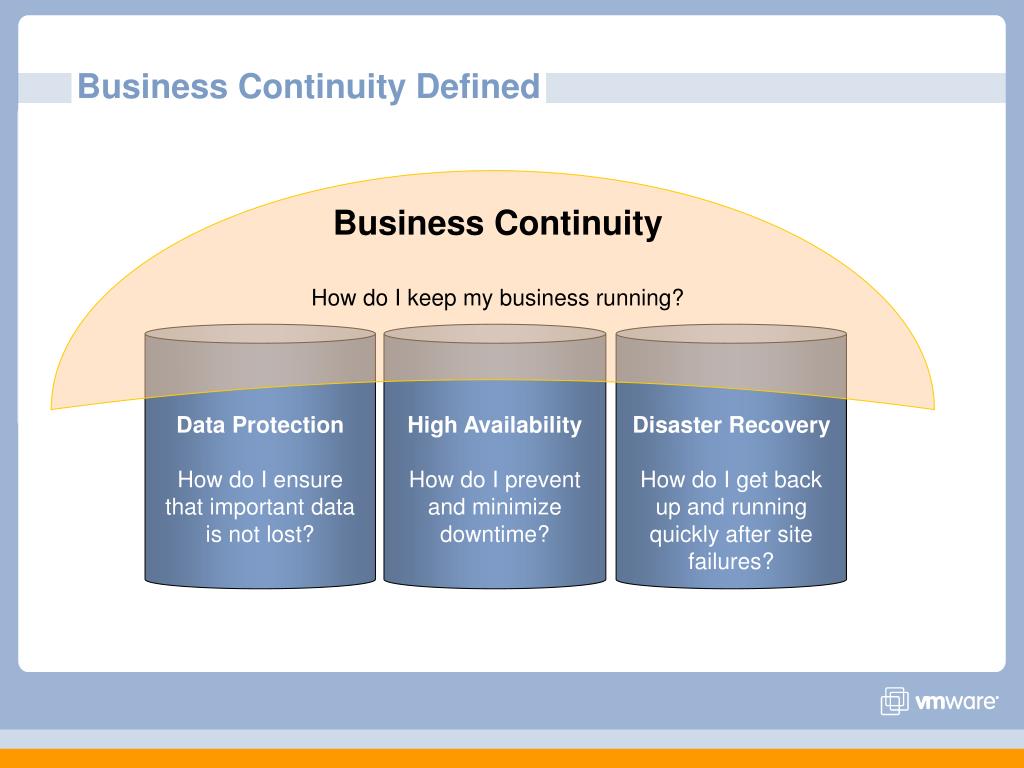 Business Continuity Defined

Business Continuity

How do I keep my business running?

Data Protection

How do I ensure that important data is not lost?

High Availability

How do I prevent and minimize downtime?

Disaster Recovery

How do I get back up and running quickly after site failures?

vmware